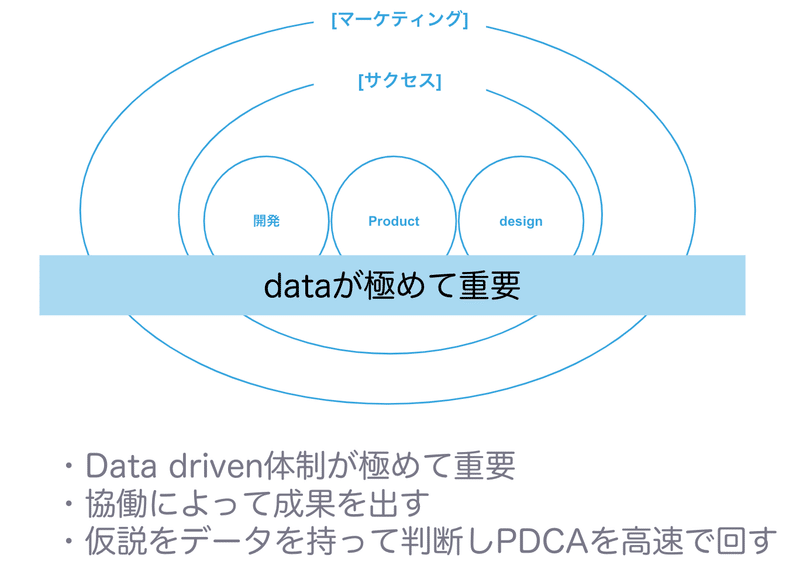 [マーケティング]

[サクセス]

開発

Product

design

dataが極めて重要

・Data driven体制が極めて重要
・協働によって成果を出す
・仮説をデータを持って判断しPDCAを高速で回す